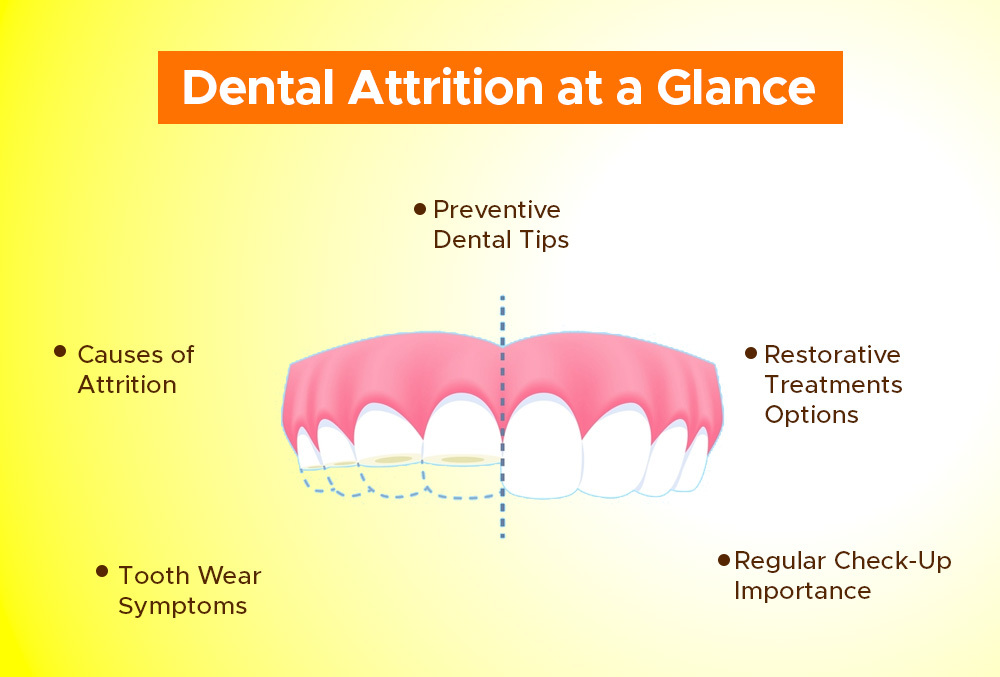 Dental Attrition at a Glance

• Preventive Dental Tips

• Causes of Attrition

• Restorative Treatments Options

• Tooth Wear Symptoms

• Regular Check-Up Importance